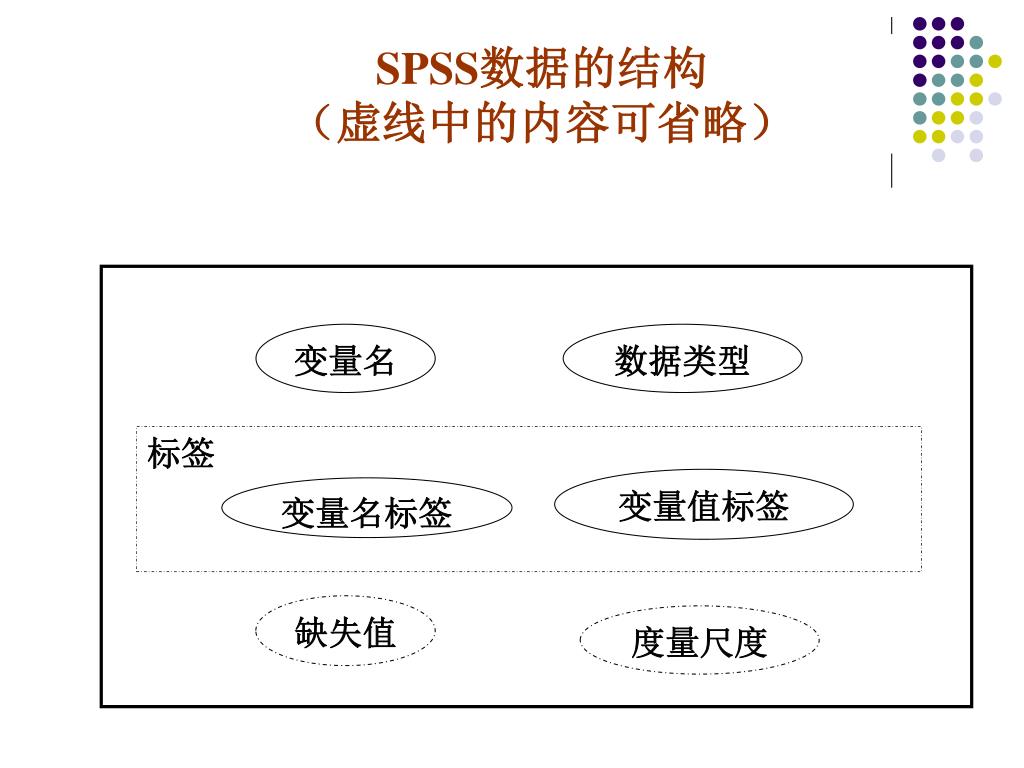 SPSS数据的结构
（虚线中的内容可省略）

变量名

数据类型

标签

变量名标签

变量值标签

缺失值

度量尺度